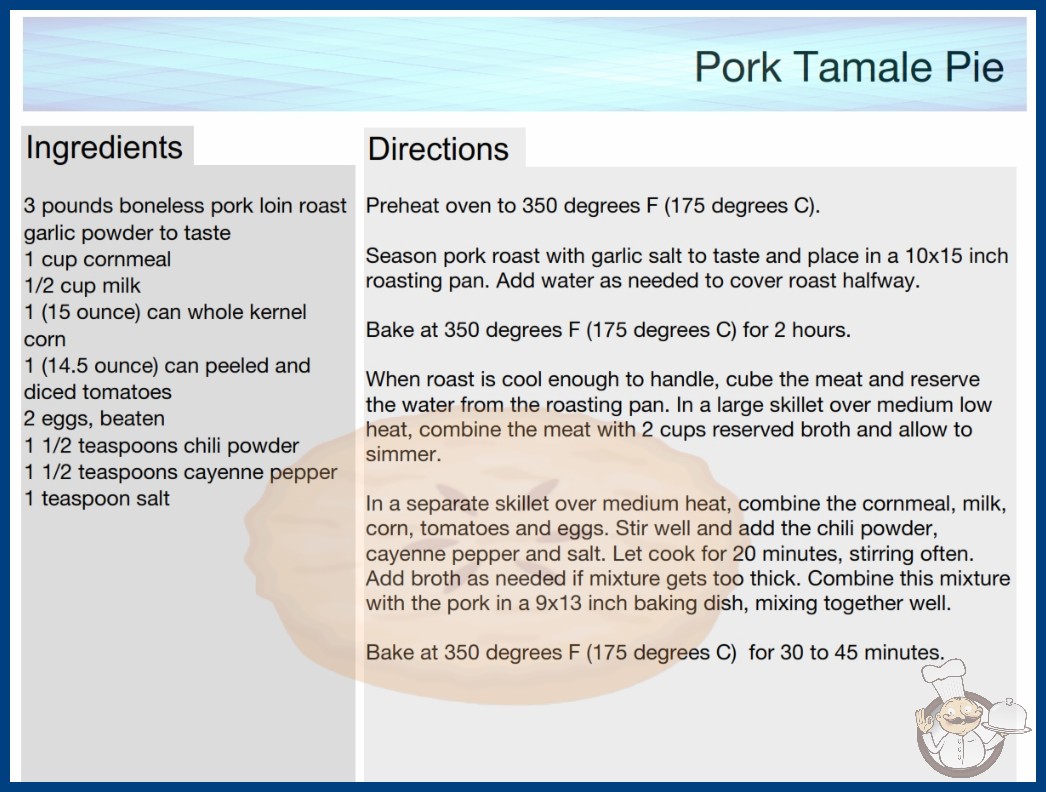 Pork Tamale Pie

Ingredients

3 pounds boneless pork loin roast
garlic powder to taste
1 cup cornmeal
1/2 cup milk
1 (15 ounce) can whole kernel corn
1 (14.5 ounce) can peeled and diced tomatoes
2 eggs, beaten
1 1/2 teaspoons chili powder
1 1/2 teaspoons cayenne pepper
1 teaspoon salt

Directions

Preheat oven to 350 degrees F (175 degrees C).

Season pork roast with garlic salt to taste and place in a 10x15 inch roasting pan. Add water as needed to cover roast halfway.

Bake at 350 degrees F (175 degrees C) for 2 hours.

When roast is cool enough to handle, cube the meat and reserve the water from the roasting pan. In a large skillet over medium low heat, combine the meat with 2 cups reserved broth and allow to simmer.

In a separate skillet over medium heat, combine the cornmeal, milk, corn, tomatoes and eggs. Stir well and add the chili powder, cayenne pepper and salt. Let cook for 20 minutes, stirring often. Add broth as needed if mixture gets too thick. Combine this mixture with the pork in a 9x13 inch baking dish, mixing together well.

Bake at 350 degrees F (175 degrees C) for 30 to 45 minutes.